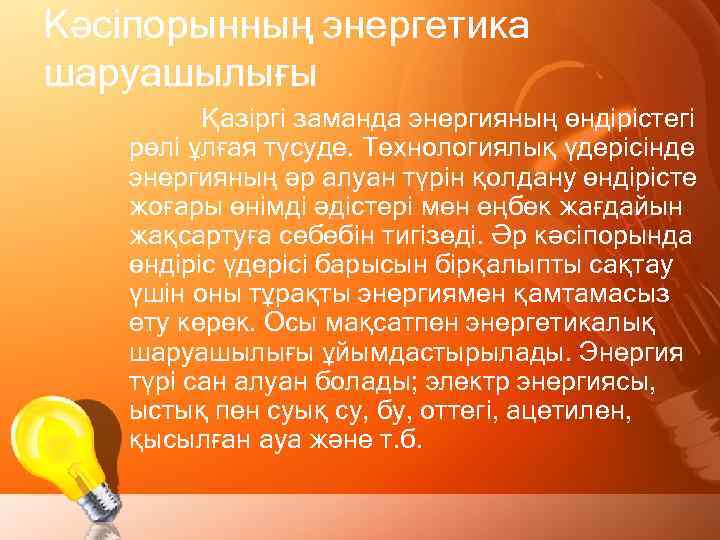 Кәсіпорынның энергетика шаруашылығы

Қазіргі заманда энергияның өндірістегі рөлі ұлғая түсуде. Технологиялық үдерісінде энергияның әр алуан түрін қолдану өндірісте жоғары өнімді әдістері мен еңбек жағдайын жақсартуға себебін тигізеді. Әр кәсіпорында өндіріс үдерісі барысын бірқалыпты сақтау үшін оны тұрақты энергиямен қамтамасыз ету керек. Осы мақсатпен энергетикалық шаруашылығы ұйымдастырылады. Энергия түрі сан алуан болады; электр энергиясы, ыстық пен суық су, бу, оттегі, ацетилен, қысылған ауа және т.б.